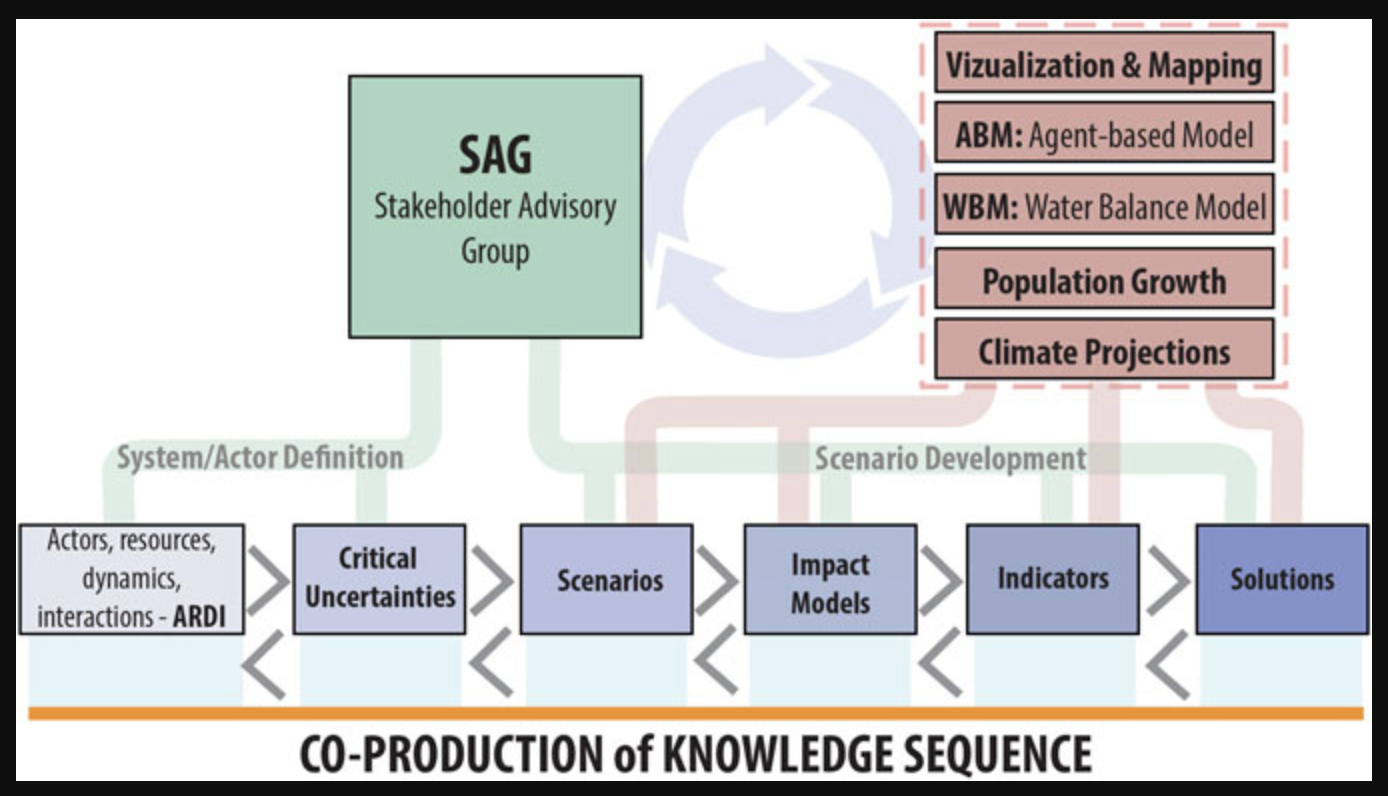 SAG
Stakeholder Advisory Group

Vizualization & Mapping
ABM: Agent-based Model
WBM: Water Balance Model
Population Growth
Climate Projections

System/Actor Definition

Scenario Development

Actors, resources, dynamics, interactions - ARDI
Critical Uncertainties
Scenarios
Impact Models
Indicators
Solutions

CO-PRODUCTION of KNOWLEDGE SEQUENCE